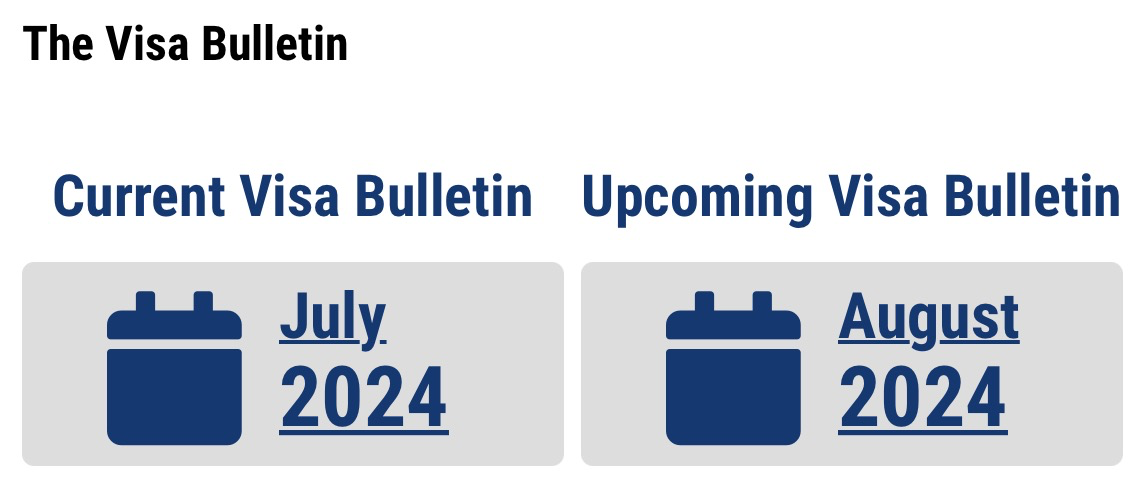 The Visa Bulletin

Current Visa Bulletin

July 2024

Upcoming Visa Bulletin

August 2024